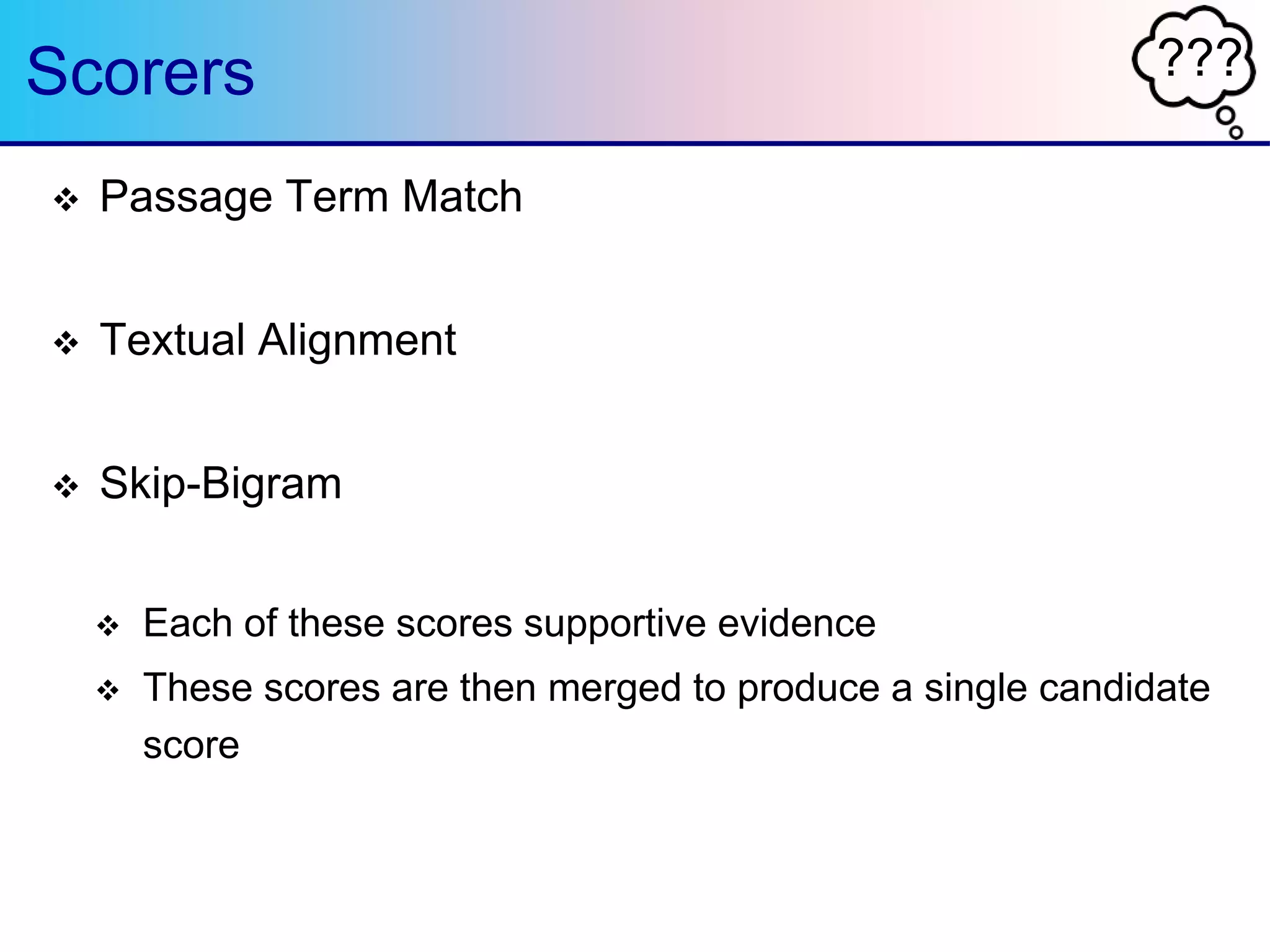 Scorers

???

❖ Passage Term Match

❖ Textual Alignment

❖ Skip-Bigram

❖ Each of these scores supportive evidence

❖ These scores are then merged to produce a single candidate score